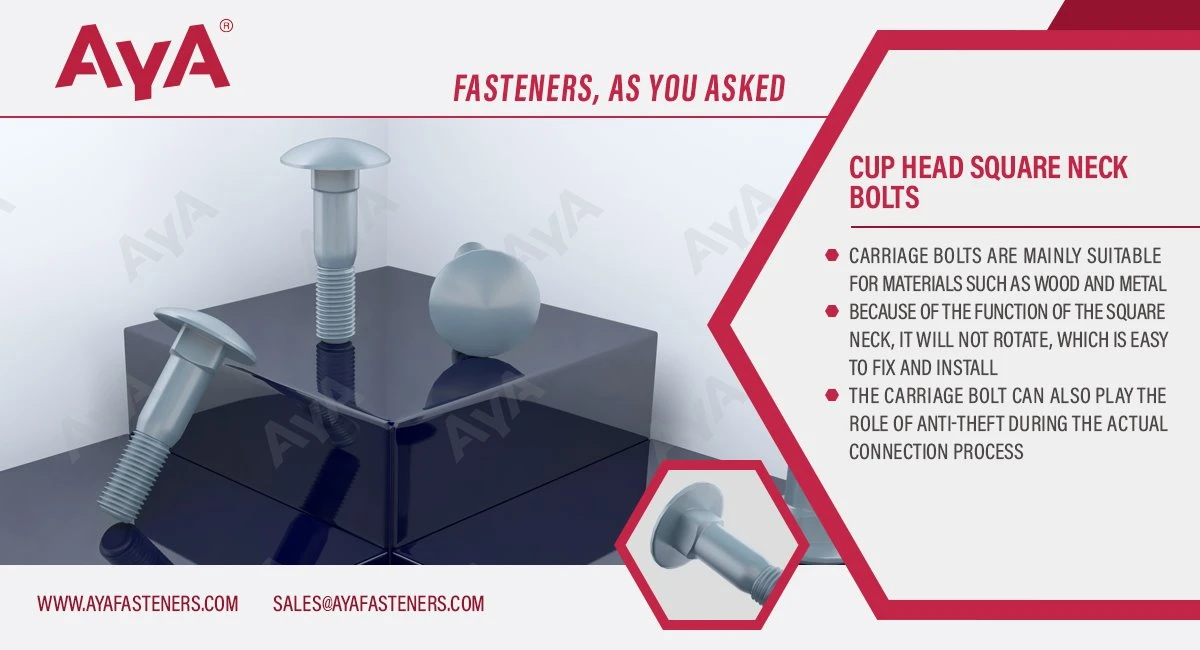 AYA®

FASTENERS, AS YOU ASKED

CUP HEAD SQUARE NECK BOLTS

• CARRIAGE BOLTS ARE MAINLY SUITABLE FOR MATERIALS SUCH AS WOOD AND METAL
• BECAUSE OF THE FUNCTION OF THE SQUARE NECK, IT WILL NOT ROTATE, WHICH IS EASY TO FIX AND INSTALL
• THE CARRIAGE BOLT CAN ALSO PLAY THE ROLE OF ANTI-THEFT DURING THE ACTUAL CONNECTION PROCESS

WWW.AYAFASTENERS.COM SALES@AYAFASTENERS.COM

AYA